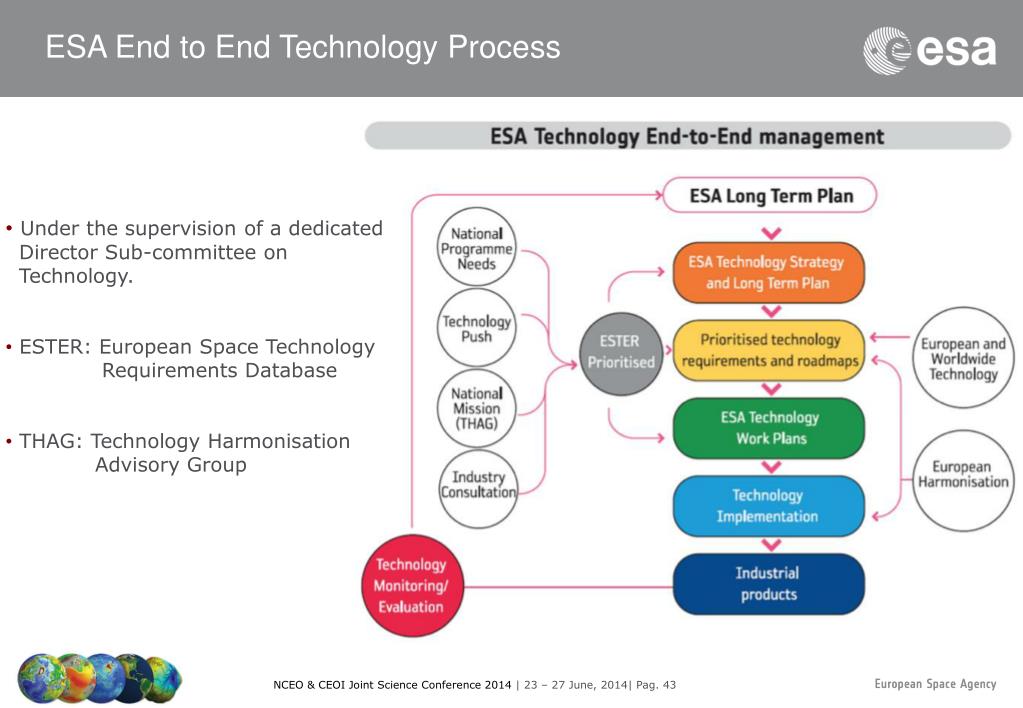 ESA End to End Technology Process

esa

• Under the supervision of a dedicated Director Sub-committee on Technology.

• ESTER: European Space Technology Requirements Database

• THAG: Technology Harmonisation Advisory Group

ESA Technology End-to-End management

ESA Long Term Plan

National Programme Needs

Technology Push

National Mission (THAG)

Industry Consultation

ESTER Prioritised

ESA Technology Strategy and Long Term Plan

Prioritised technology requirements and roadmaps

ESA Technology Work Plans

Technology Implementation

Industrial products

European and Worldwide Technology

European Harmonisation

Technology Monitoring/ Evaluation

NCEO & CEOI Joint Science Conference 2014 | 23 – 27 June, 2014| Pag. 43

European Space Agency